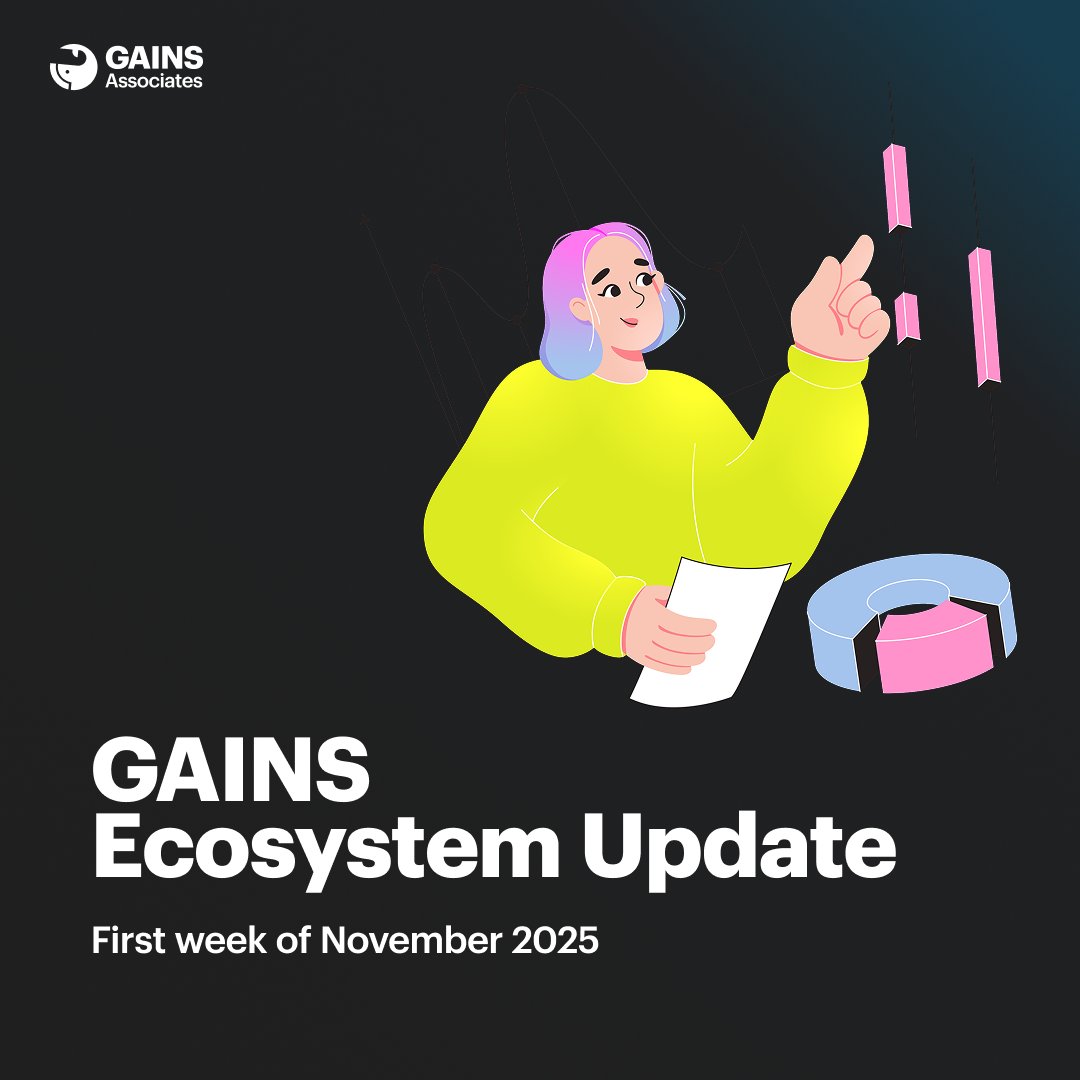 GAINS
Associates

GAINS
Ecosystem Update

First week of November 2025